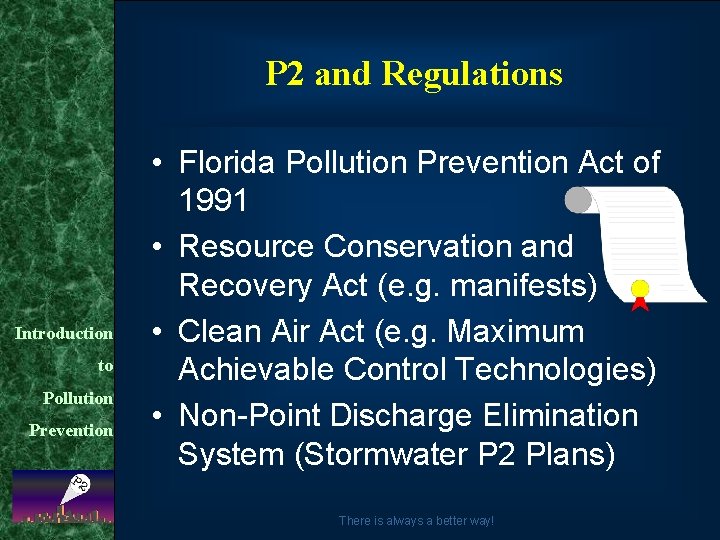 P2 and Regulations

• Florida Pollution Prevention Act of 1991
• Resource Conservation and Recovery Act (e.g. manifests)
• Clean Air Act (e.g. Maximum Achievable Control Technologies)
• Non-Point Discharge Elimination System (Stormwater P2 Plans)

Introduction to Pollution Prevention

P2

There is always a better way!